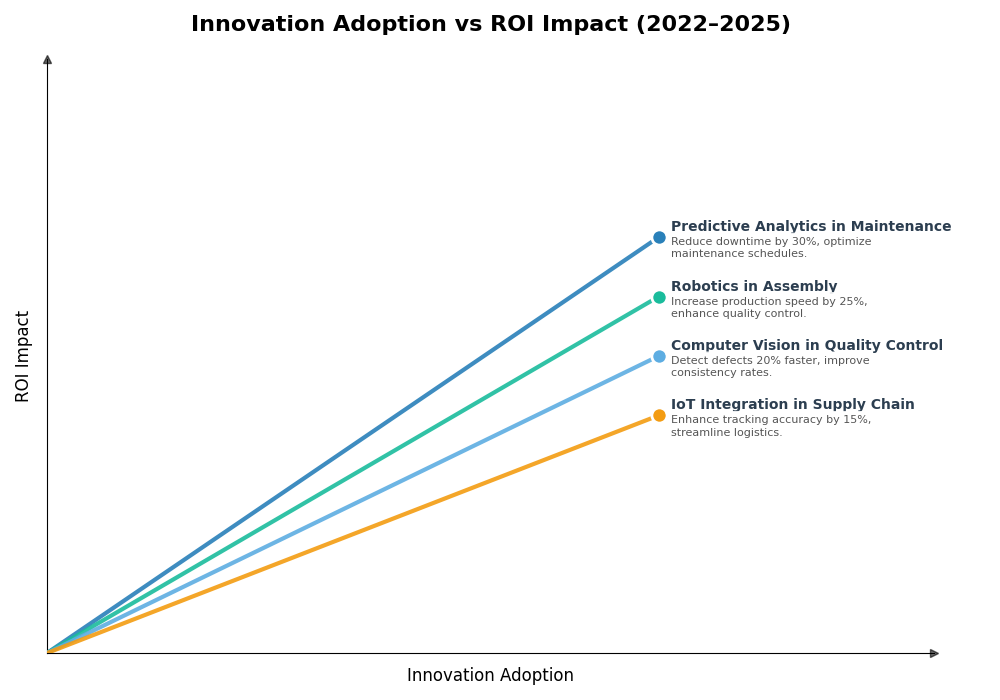 Innovation Adoption vs ROI Impact (2022–2025)

ROI Impact

Predictive Analytics in Maintenance
Reduce downtime by 30%, optimize maintenance schedules.

Robotics in Assembly
Increase production speed by 25%, enhance quality control.

Computer Vision in Quality Control
Detect defects 20% faster, improve consistency rates.

IoT Integration in Supply Chain
Enhance tracking accuracy by 15%, streamline logistics.

Innovation Adoption